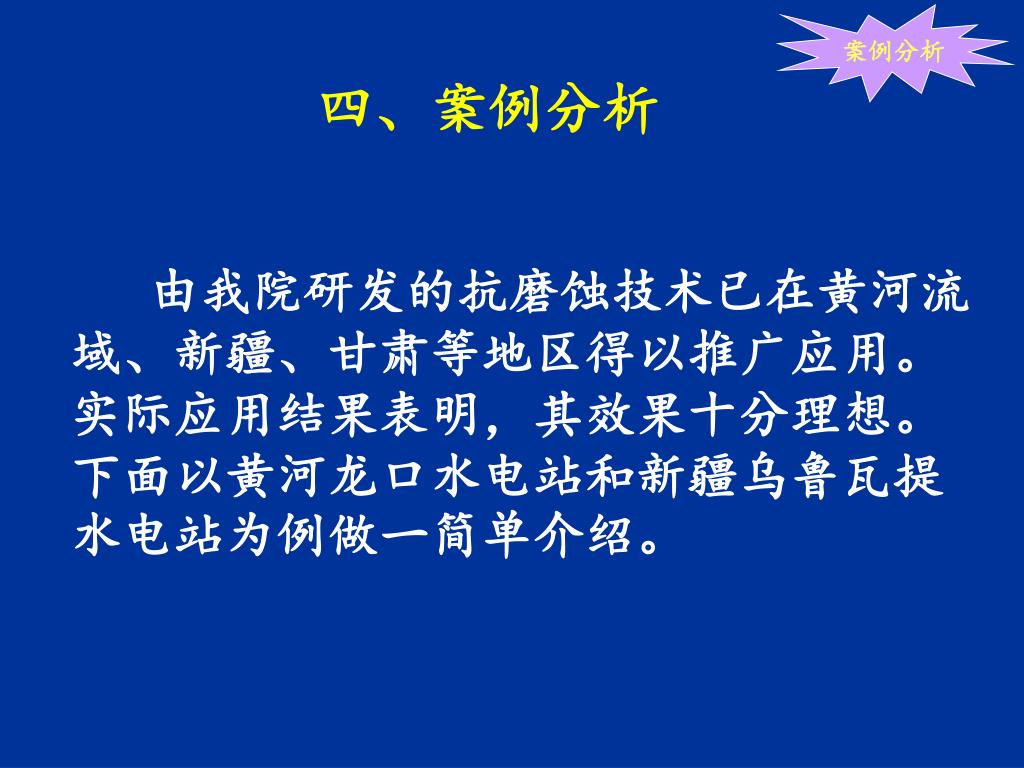 案例分析

四、案例分析

由我院研发的抗磨蚀技术已在黄河流域、新疆、甘肃等地区得以推广应用。实际应用结果表明，其效果十分理想。下面以黄河龙口水电站和新疆乌鲁瓦提水电站为例做一简单介绍。